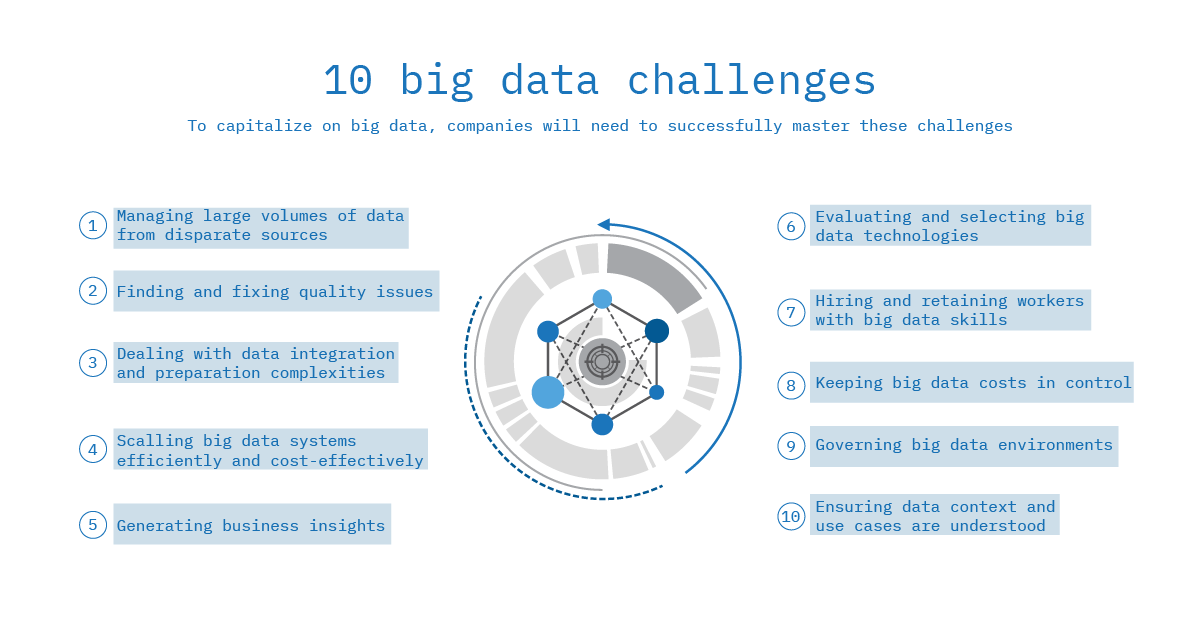 10 big data challenges

To capitalize on big data, companies will need to successfully master these challenges

1 Managing large volumes of data from disparate sources

2 Finding and fixing quality issues

3 Dealing with data integration and preparation complexities

4 Scalling big data systems efficiently and cost-effectively

5 Generating business insights

6 Evaluating and selecting big data technologies

7 Hiring and retaining workers with big data skills

8 Keeping big data costs in control

9 Governing big data environments

10 Ensuring data context and use cases are understood